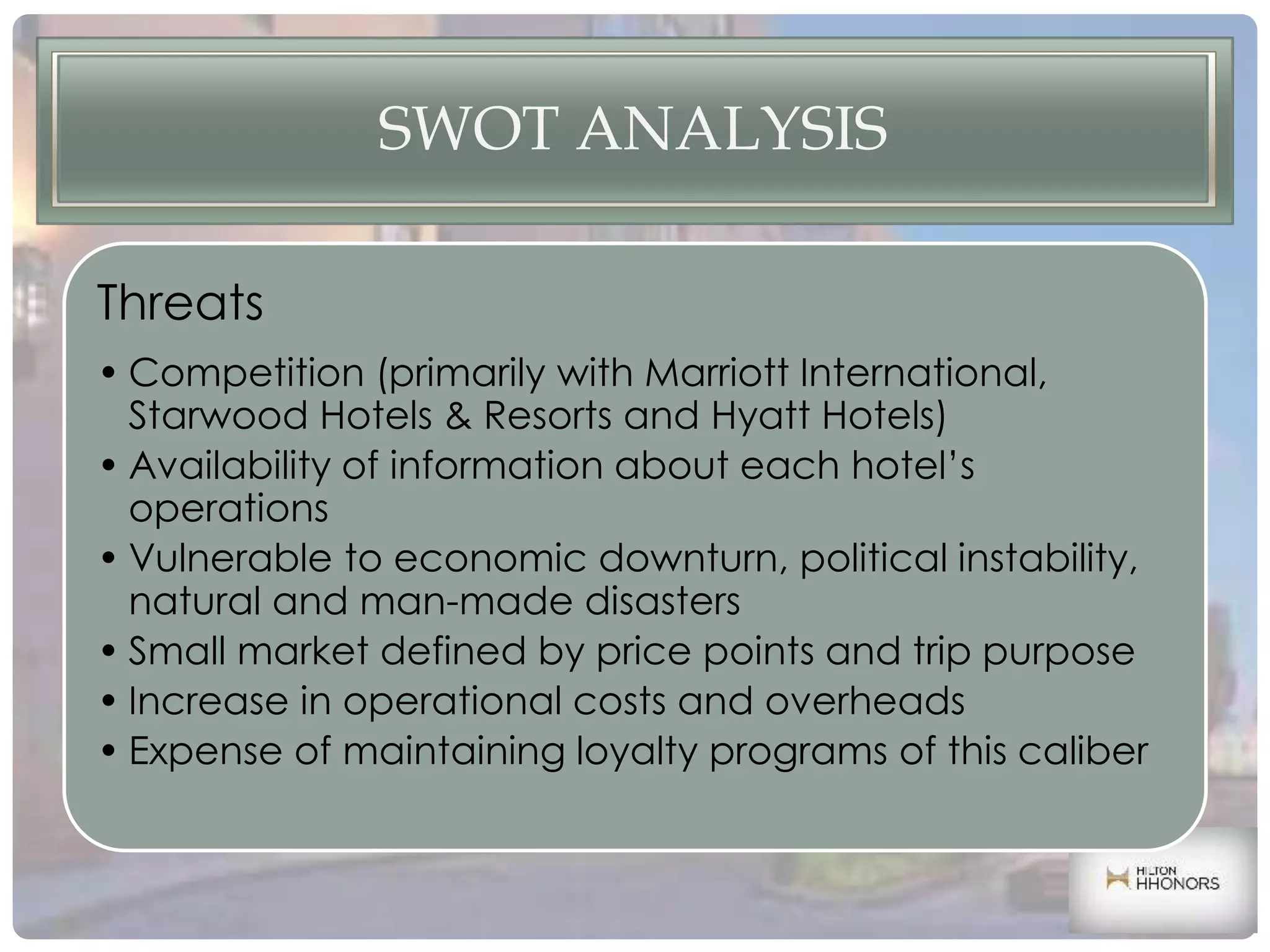 SWOT ANALYSIS

Threats

• Competition (primarily with Marriott International, Starwood Hotels & Resorts and Hyatt Hotels)
• Availability of information about each hotel's operations
• Vulnerable to economic downturn, political instability, natural and man-made disasters
• Small market defined by price points and trip purpose
• Increase in operational costs and overheads
• Expense of maintaining loyalty programs of this caliber

HILTON HHONORS